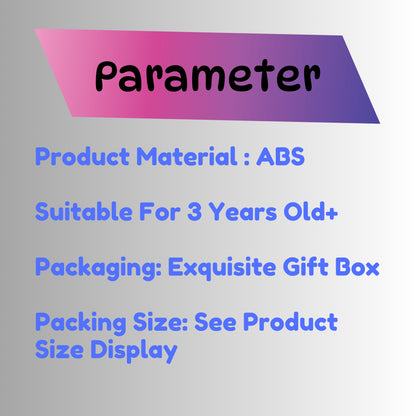 Parameter

Product Material : ABS

Suitable For 3 Years Old+

Packaging: Exquisite Gift Box

Packing Size: See Product Size Display